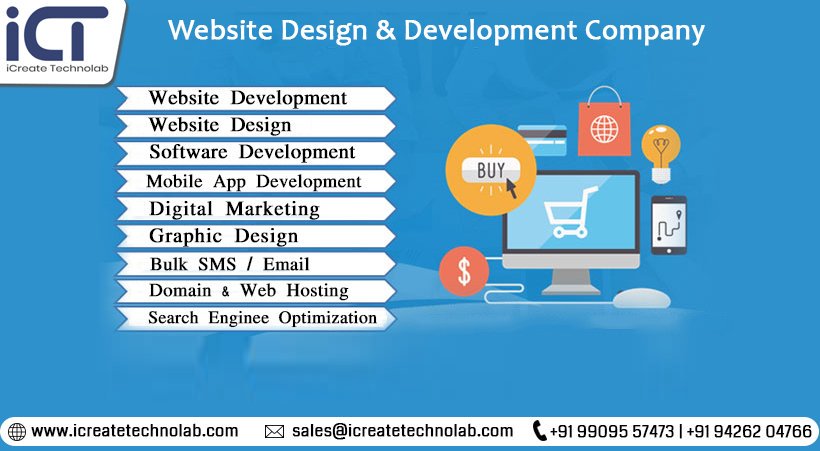 iCT
iCreate Technolab

Website Design & Development Company

Website Development
Website Design
Software Development
Mobile App Development
Digital Marketing
Graphic Design
Bulk SMS / Email
Domain & Web Hosting
Search Enginee Optimization

BUY

$

www.icreatetechnolab.com
sales@icreatetechnolab.com
+91 99095 57473 | +91 94262 04766